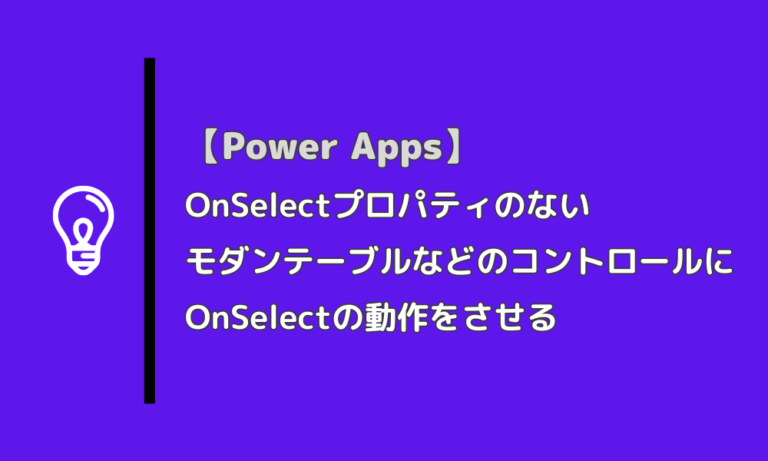 【Power Apps】
OnSelectプロパティのない
モダンテーブルなどのコントロールに
OnSelectの動作をさせる